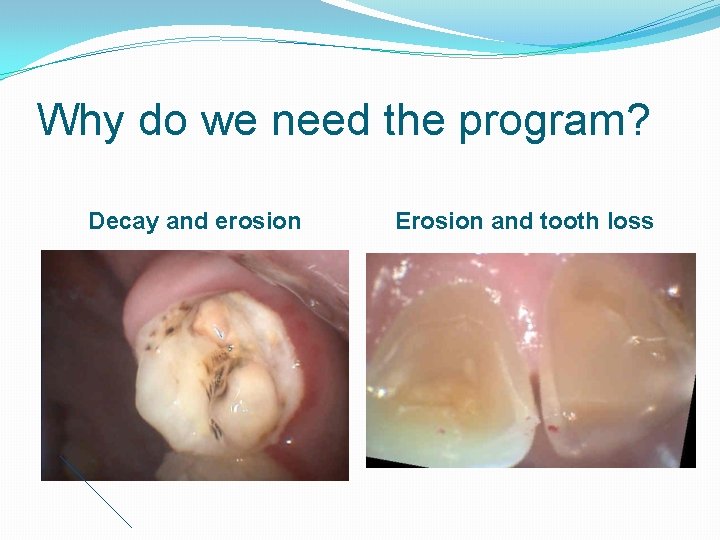 Why do we need the program?

Decay and erosion

Erosion and tooth loss